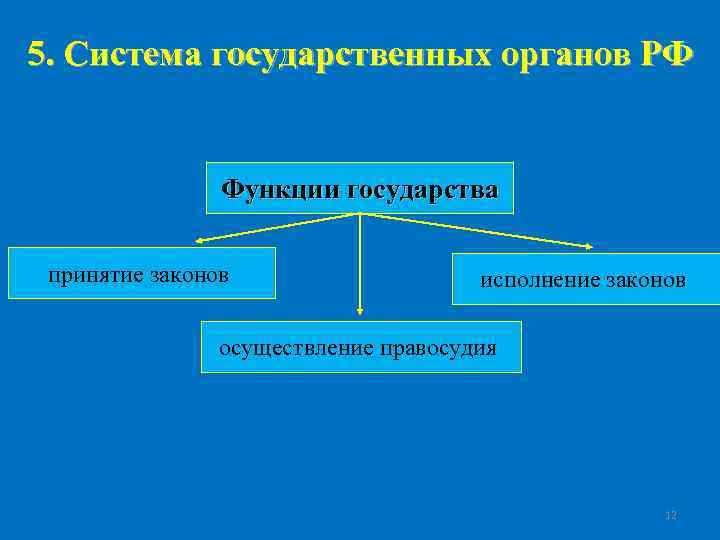 5. Система государственных органов РФ

Функции государства

принятие законов

исполнение законов

осуществление правосудия

12